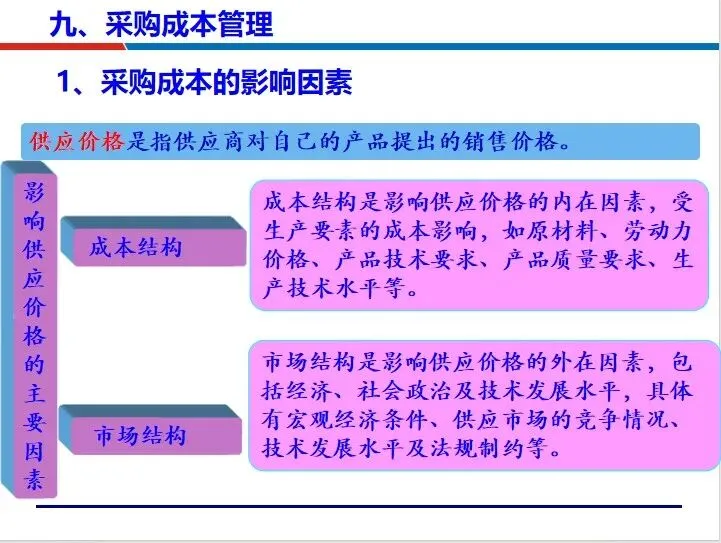 九、采购成本管理

1、采购成本的影响因素

供应价格是指供应商对自己的产品提出的销售价格。

影响供应价格的主要因素

成本结构

成本结构是影响供应价格的内在因素，受生产要素的成本影响，如原材料、劳动力价格、产品技术要求、产品质量要求、生产技术水平等。

市场结构

市场结构是影响供应价格的外在因素，包括经济、社会政治及技术发展水平，具体有宏观经济条件、供应市场的竞争情况、技术发展水平及法规制约等。